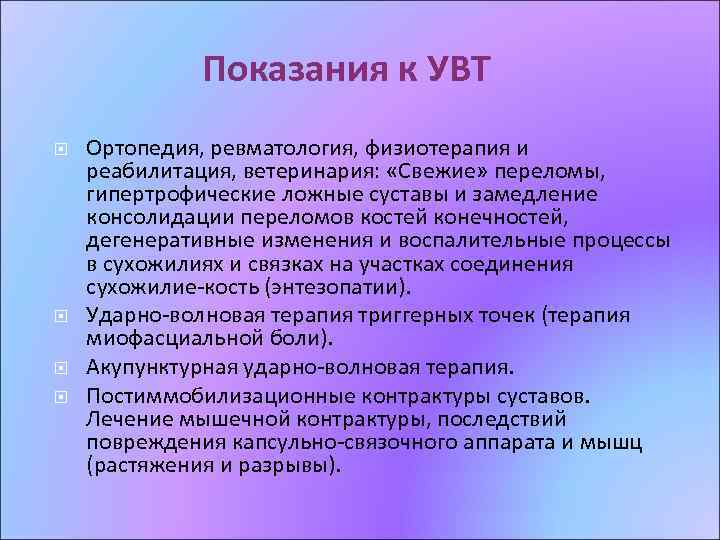 Показания к УВТ

Ортопедия, ревматология, физиотерапия и реабилитация, ветеринария: «Свежие» переломы, гипертрофические ложные суставы и замедление консолидации переломов костей конечностей, дегенеративные изменения и воспалительные процессы в сухожилиях и связках на участках соединения сухожилие-кость (энтезопатии).

Ударно-волновая терапия триггерных точек (терапия миофасциальной боли).

Акупунктурная ударно-волновая терапия.

Постиммобилизационные контрактуры суставов. Лечение мышечной контрактуры, последствий повреждения капсульно-связочного аппарата и мышц (растяжения и разрывы).